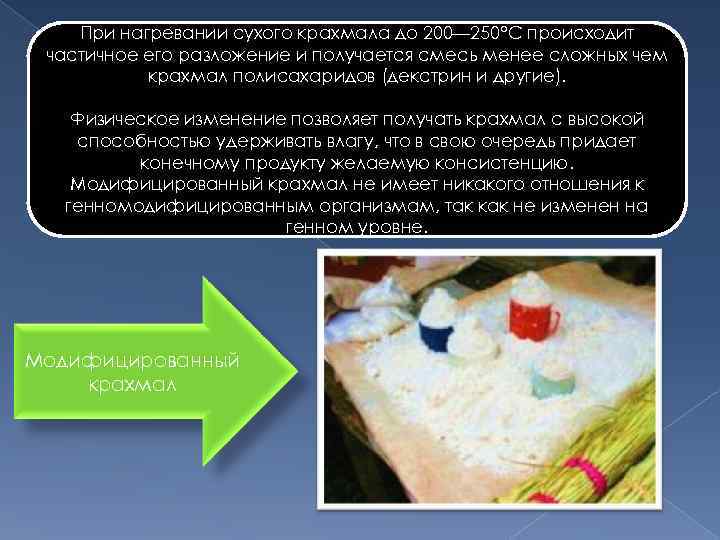 При нагревании сухого крахмала до 200—250°С происходит частичное его разложение и получается смесь менее сложных чем крахмал полисахаридов (декстрин и другие).

Физическое изменение позволяет получать крахмал с высокой способностью удерживать влагу, что в свою очередь придает конечному продукту желаемую консистенцию. Модифицированный крахмал не имеет никакого отношения к генномодифицированным организмам, так как не изменен на генном уровне.

Модифицированный крахмал